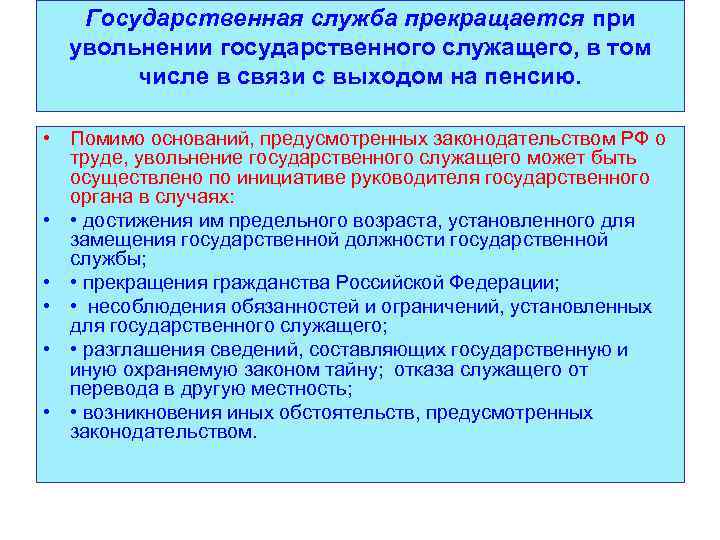 Государственная служба прекращается при увольнении государственного служащего, в том числе в связи с выходом на пенсию.

• Помимо оснований, предусмотренных законодательством РФ о труде, увольнение государственного служащего может быть осуществлено по инициативе руководителя государственного органа в случаях:

• • достижения им предельного возраста, установленного для замещения государственной должности государственной службы;

• • прекращения гражданства Российской Федерации;

• • несоблюдения обязанностей и ограничений, установленных для государственного служащего;

• • разглашения сведений, составляющих государственную и иную охраняемую законом тайну; отказа служащего от перевода в другую местность;

• • возникновения иных обстоятельств, предусмотренных законодательством.